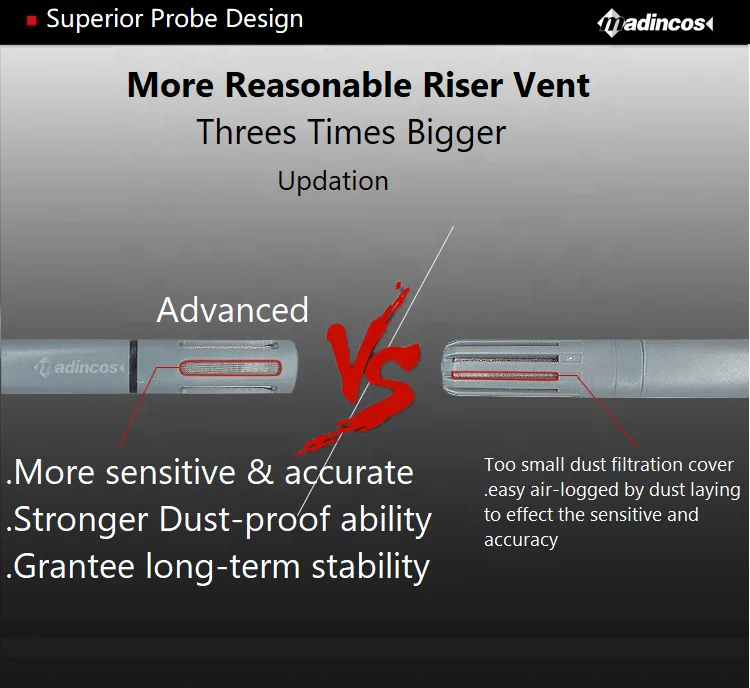 Superior Probe Design

madincos

More Reasonable Riser Vent

Threes Times Bigger

Updation

Advanced

madincos

VS

.More sensitive & accurate
.Stronger Dust-proof ability
.Grantee long-term stability

Too small dust filtration cover .easy air-logged by dust laying to effect the sensitive and accuracy